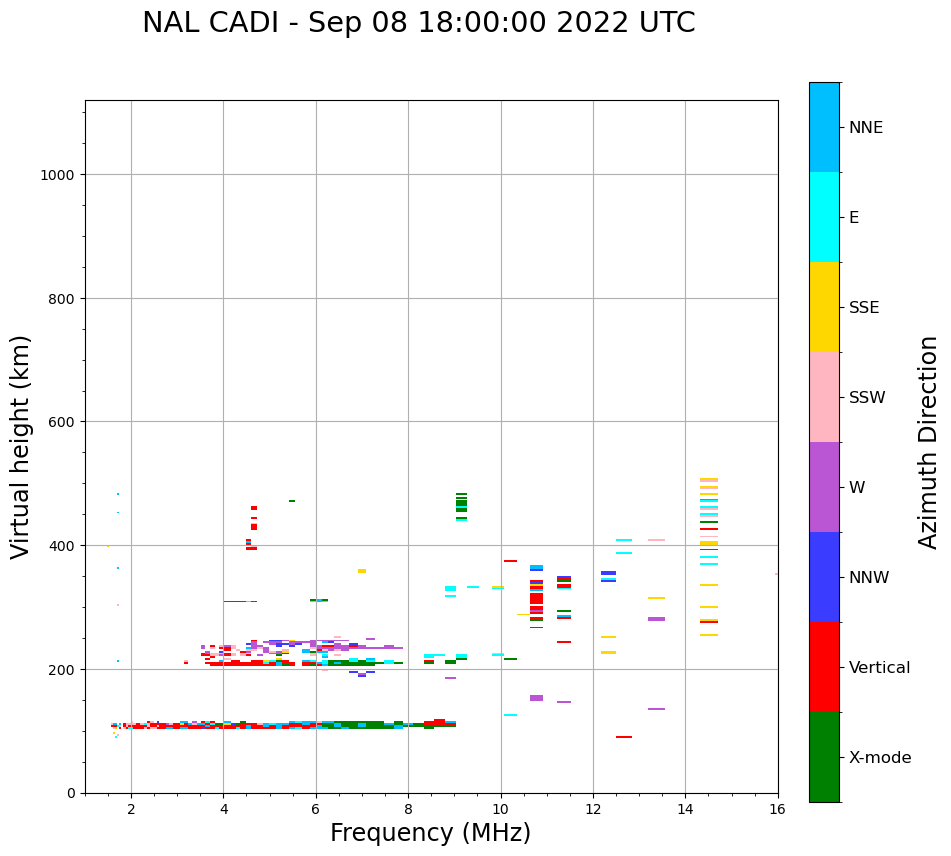 NAL CADI - Sep 08 18:00:00 2022 UTC

Virtual height (km)

1000
800
600
400
200
0

2
4
6
8
10
12
14
16

Frequency (MHz)

NNE
E
SSE
SSW
W
NNW
Vertical
X-mode

Azimuth Direction